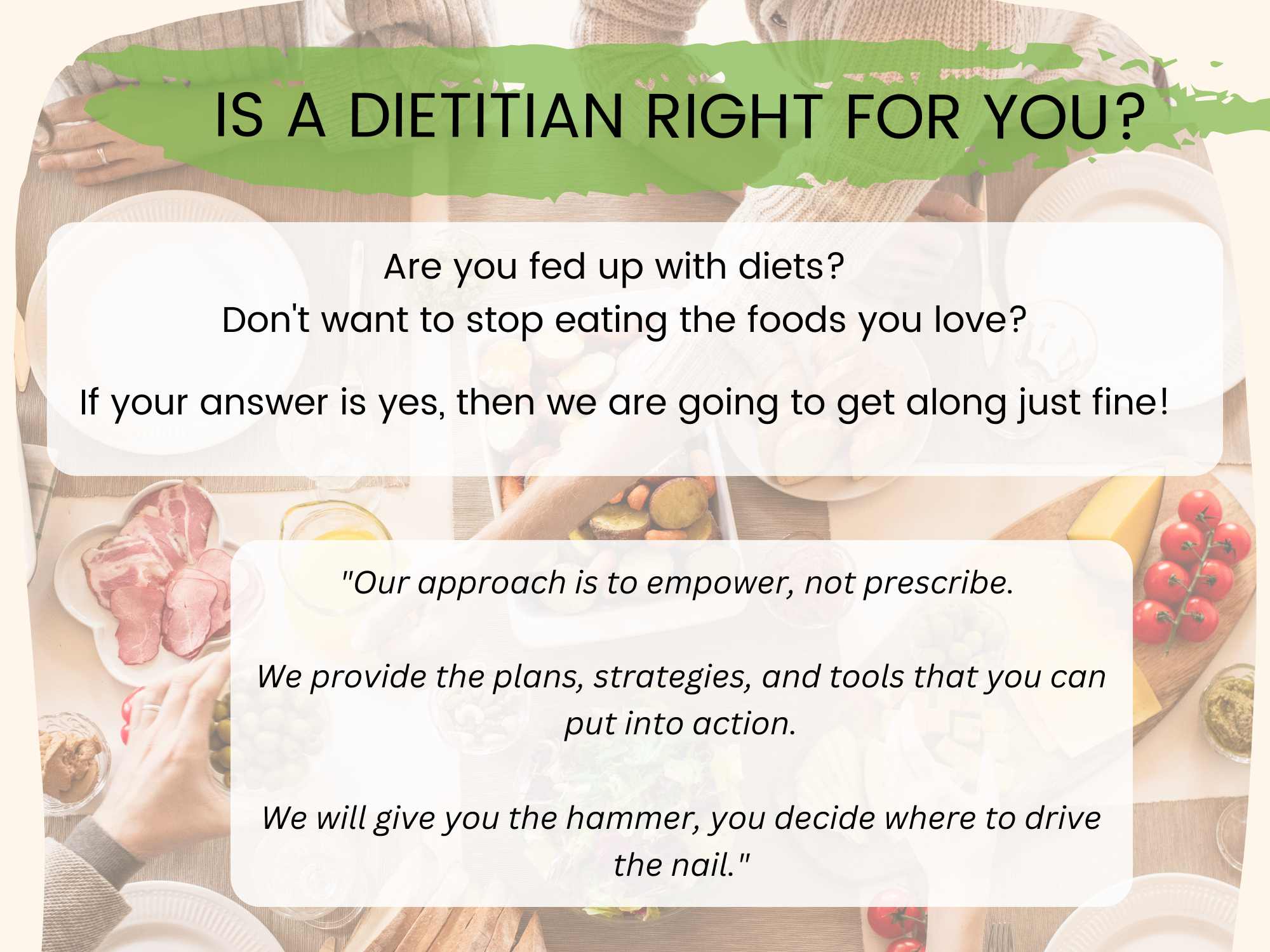 IS A DIETITIAN RIGHT FOR YOU?

Are you fed up with diets?
Don't want to stop eating the foods you love?

If your answer is yes, then we are going to get along just fine!

"Our approach is to empower, not prescribe.

We provide the plans, strategies, and tools that you can put into action.

We will give you the hammer, you decide where to drive the nail."